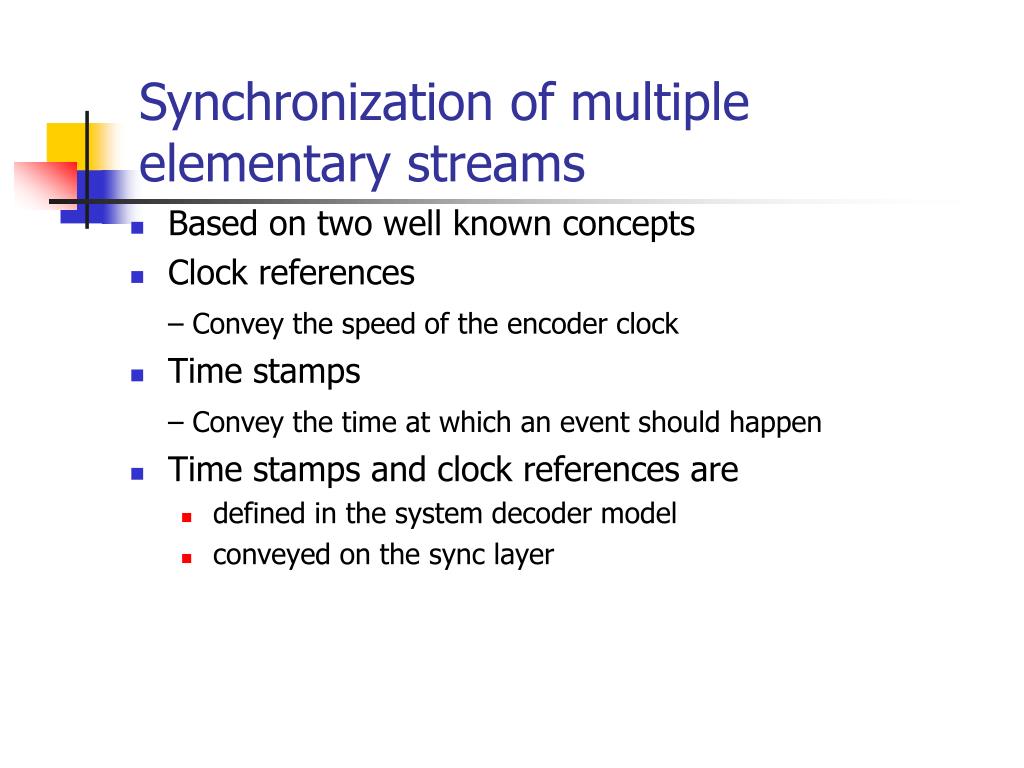 Synchronization of multiple elementary streams

Based on two well known concepts

Clock references

– Convey the speed of the encoder clock

Time stamps

– Convey the time at which an event should happen

Time stamps and clock references are

defined in the system decoder model

conveyed on the sync layer